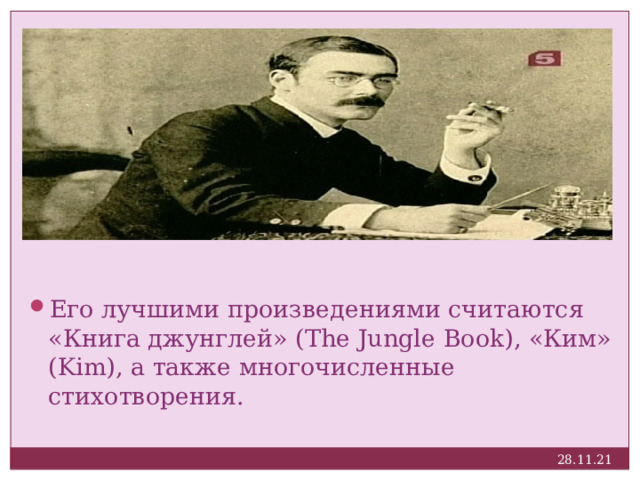 5

Его лучшими произведениями считаются «Книга джунглей» (The Jungle Book), «Ким» (Kim), а также многочисленные стихотворения.

28.11.21